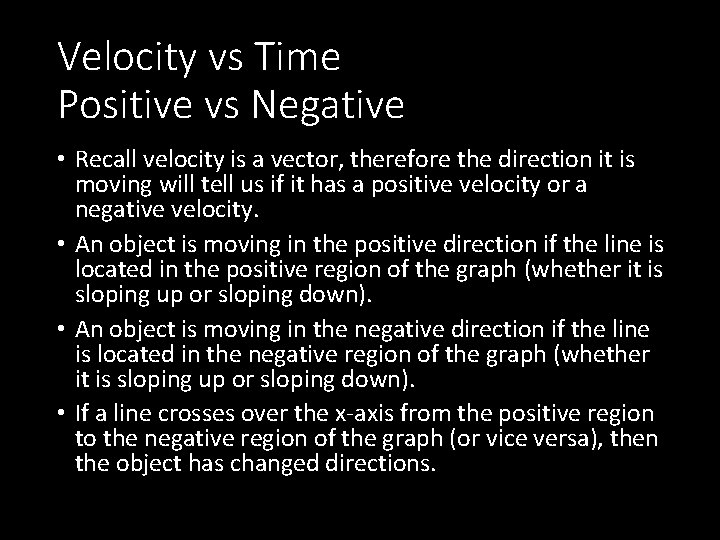 Velocity vs Time
Positive vs Negative

• Recall velocity is a vector, therefore the direction it is moving will tell us if it has a positive velocity or a negative velocity.
• An object is moving in the positive direction if the line is located in the positive region of the graph (whether it is sloping up or sloping down).
• An object is moving in the negative direction if the line is located in the negative region of the graph (whether it is sloping up or sloping down).
• If a line crosses over the x-axis from the positive region to the negative region of the graph (or vice versa), then the object has changed directions.